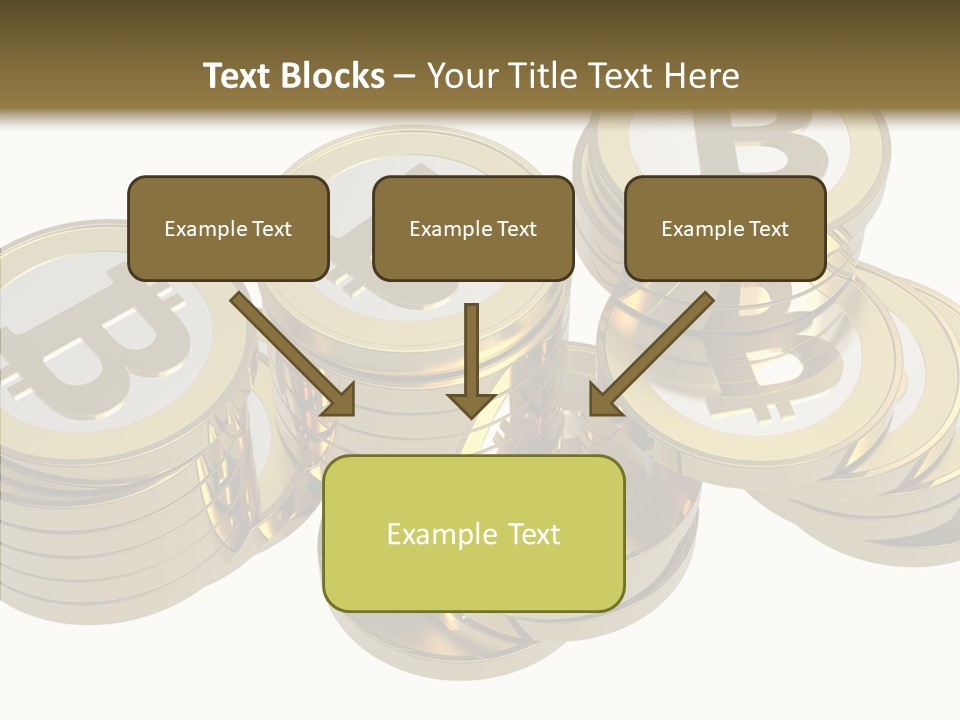 Text Blocks – Your Title Text Here

Example Text

Example Text

Example Text

Example Text